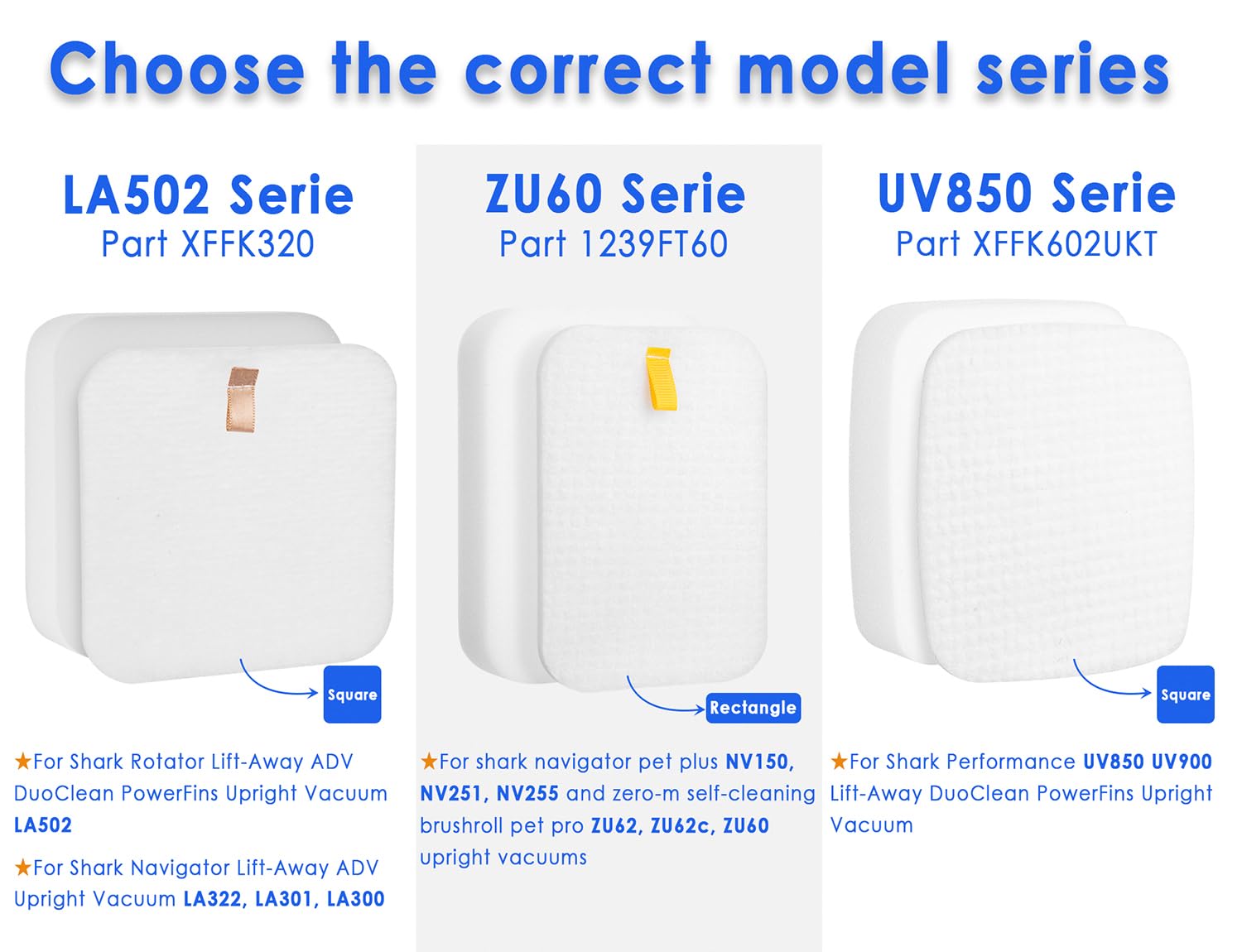 Choose the correct model series

LA502 Serie
Part XFFK320

Square

★For Shark Rotator Lift-Away ADV DuoClean PowerFins Upright Vacuum LA502

★For Shark Navigator Lift-Away ADV Upright Vacuum LA322, LA301, LA300

ZU60 Serie
Part 1239FT60

Rectangle

★For shark navigator pet plus NV150, NV251, NV255 and zero-m self-cleaning brushroll pet pro ZU62, ZU62c, ZU60 upright vacuums

UV850 Serie
Part XFFK602UKT

Square

★For Shark Performance UV850 UV900 Lift-Away DuoClean PowerFins Upright Vacuum